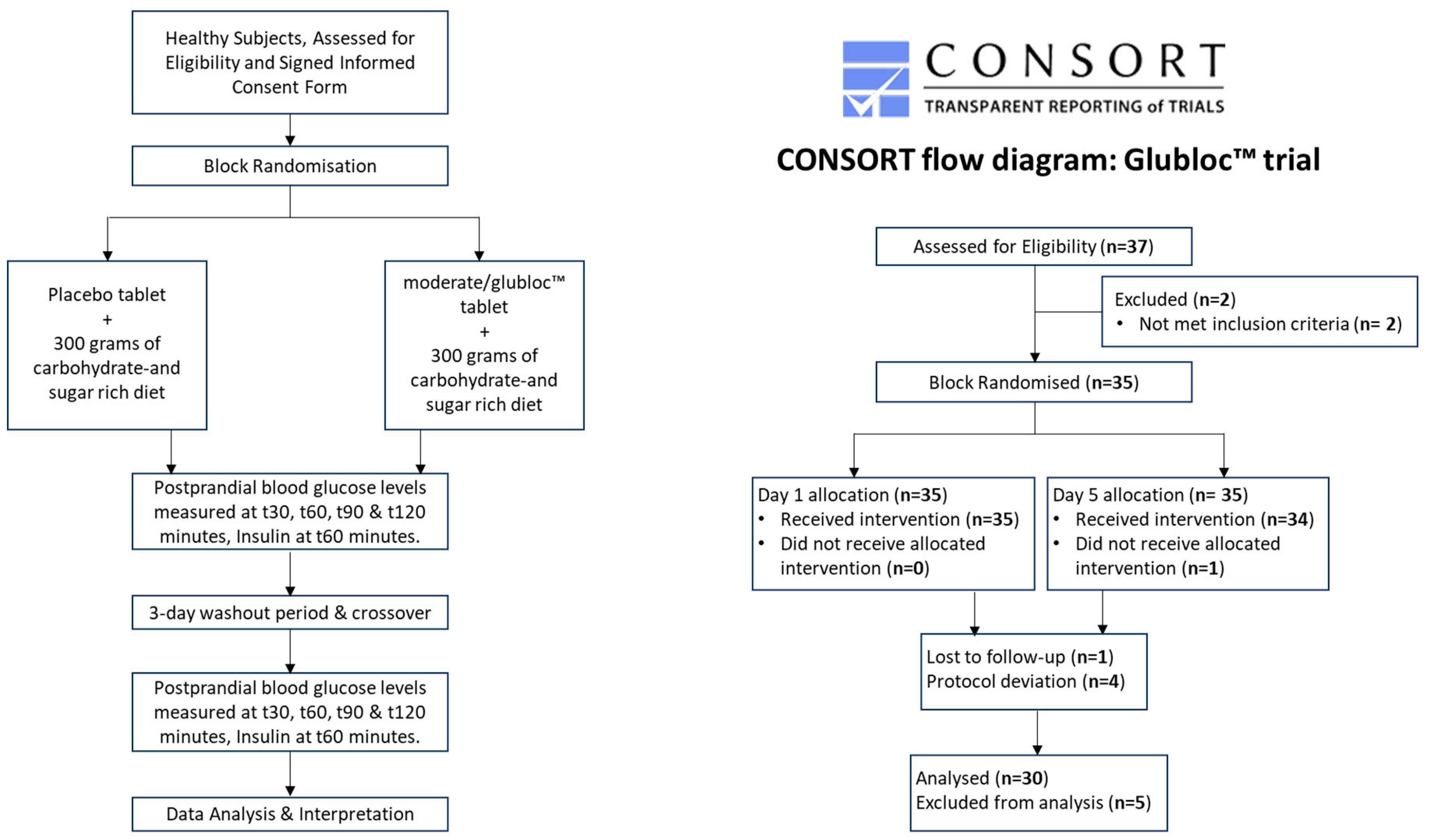 Healthy Subjects, Assessed for Eligibility and Signed Informed Consent Form

Block Randomisation

Placebo tablet
+
300 grams of carbohydrate-and sugar rich diet

moderate/glubloc™ tablet
+
300 grams of carbohydrate-and sugar rich diet

Postprandial blood glucose levels measured at t30, t60, t90 & t120 minutes, Insulin at t60 minutes.

3-day washout period & crossover

Postprandial blood glucose levels measured at t30, t60, t90 & t120 minutes, Insulin at t60 minutes.

Data Analysis & Interpretation

CONSORT
TRANSPARENT REPORTING of TRIALS

CONSORT flow diagram: Glubloc™ trial

Assessed for Eligibility (n=37)

Excluded (n=2)
• Not met inclusion criteria (n= 2)

Block Randomised (n=35)

Day 1 allocation (n=35)
• Received intervention (n=35)
• Did not receive allocated intervention (n=0)

Day 5 allocation (n= 35)
• Received intervention (n=34)
• Did not receive allocated intervention (n=1)

Lost to follow-up (n=1)
Protocol deviation (n=4)

Analysed (n=30)
Excluded from analysis (n=5)